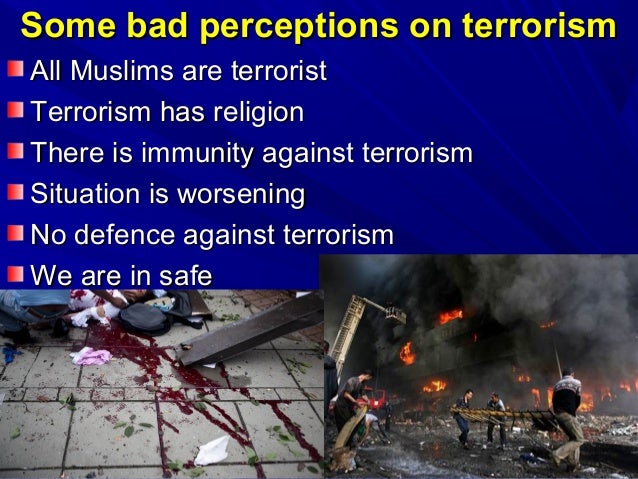 Some bad perceptions on terrorism

All Muslims are terrorist

Terrorism has religion

There is immunity against terrorism

Situation is worsening

No defence against terrorism

We are in safe